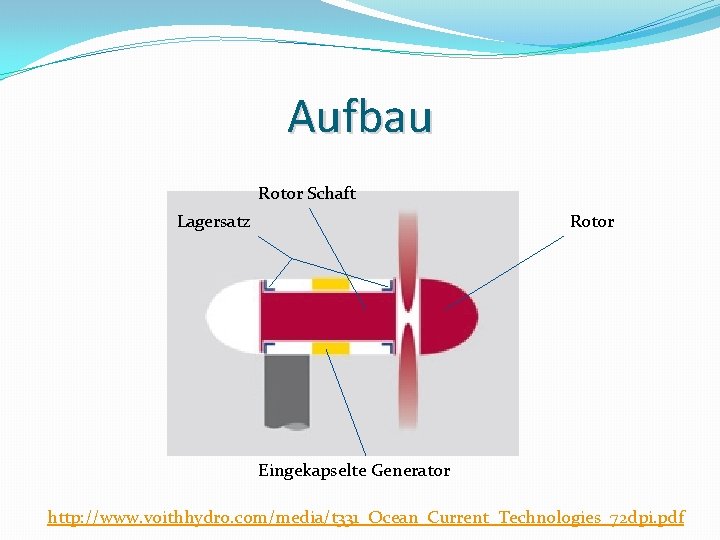 Aufbau

Rotor Schaft

Lagersatz

Rotor

Eingekapselte Generator

http://www.voithhydro.com/media/t331_Ocean_Current_Technologies_72dpi.pdf